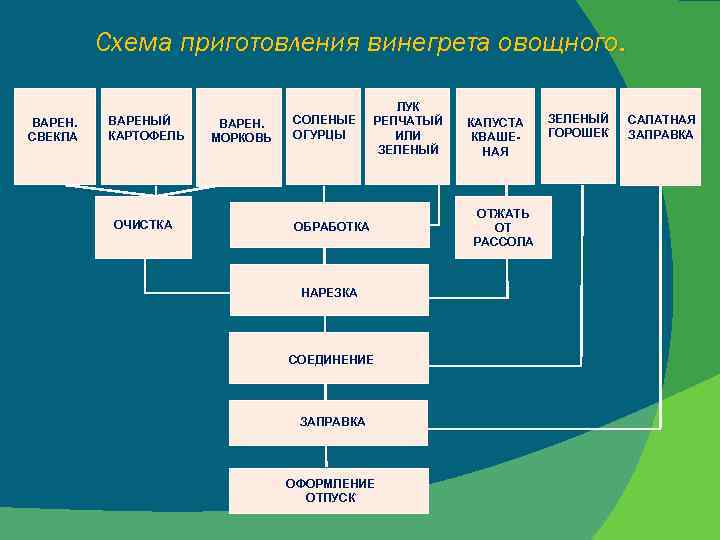 Схема приготовления винегрета овощного.

ВАРЕН. СВЕКЛА

ВАРЕНЫЙ КАРТОФЕЛЬ

ВАРЕН. МОРКОВЬ

СОЛЕНЫЕ ОГУРЦЫ

ЛУК РЕПЧАТЫЙ ИЛИ ЗЕЛЕНЫЙ

КАПУСТА КВАШЕ-НАЯ

ЗЕЛЕНЫЙ ГОРОШЕК

САЛАТНАЯ ЗАПРАВКА

ОЧИСТКА

ОБРАБОТКА

ОТЖАТЬ ОТ РАССОЛА

НАРЕЗКА

СОЕДИНЕНИЕ

ЗАПРАВКА

ОФОРМЛЕНИЕ ОТПУСК